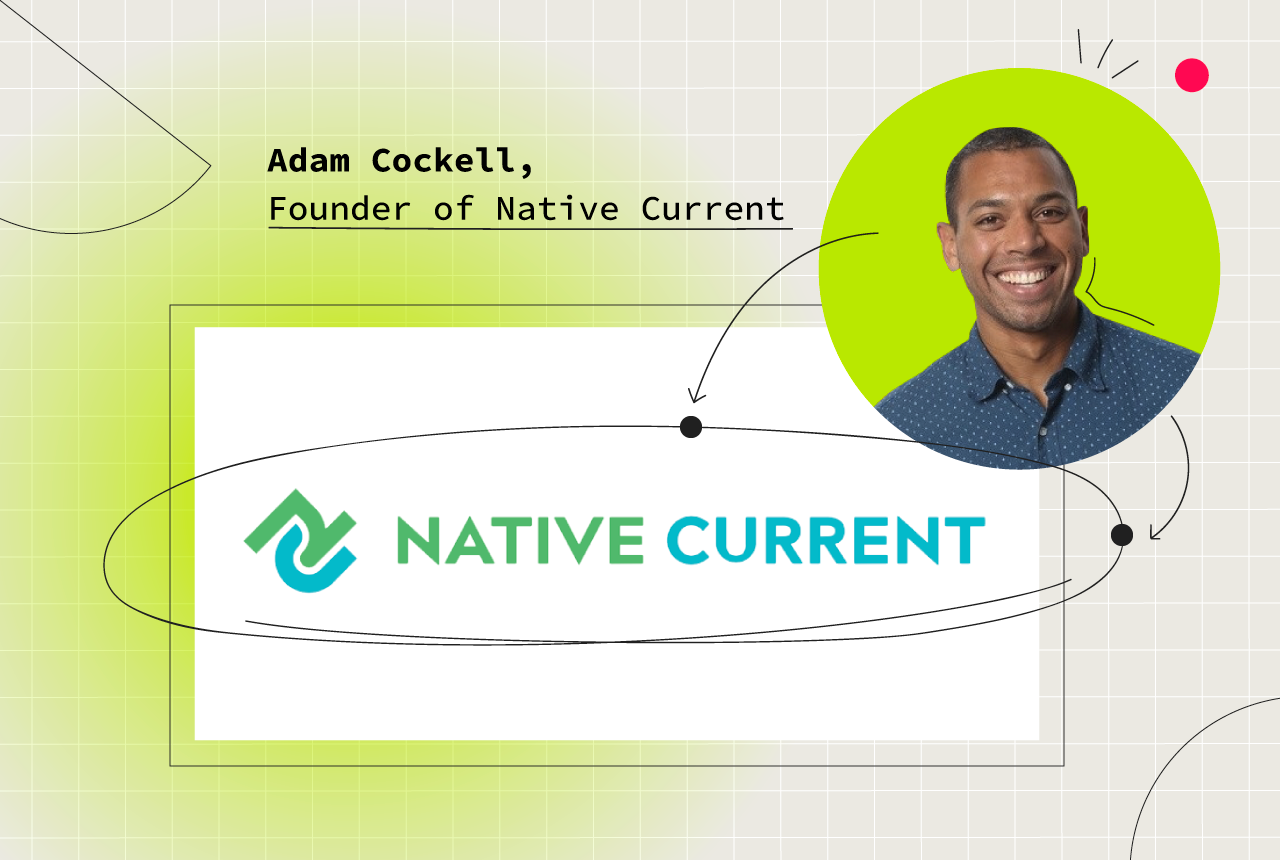 Adam Cockell,
Founder of Native Current

NATIVE CURRENT